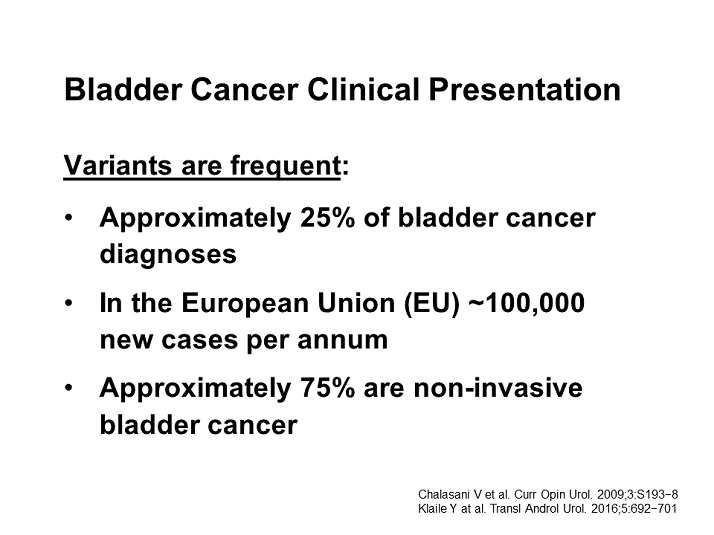 Bladder Cancer Clinical Presentation

Variants are frequent:

• Approximately 25% of bladder cancer diagnoses

• In the European Union (EU) ~100,000 new cases per annum

• Approximately 75% are non-invasive bladder cancer

Chalasani V et al. Curr Opin Urol. 2009;3:S193−8
Klaile Y at al. Transl Androl Urol. 2016;5:692−701